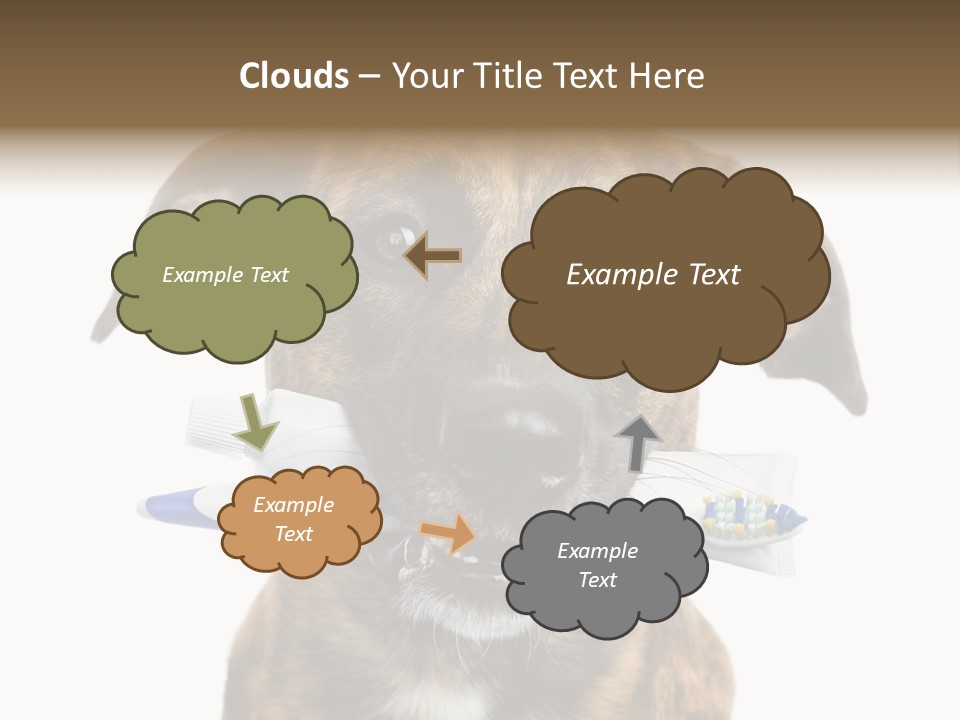 Clouds – Your Title Text Here

Example Text

Example Text

Example Text

Example Text